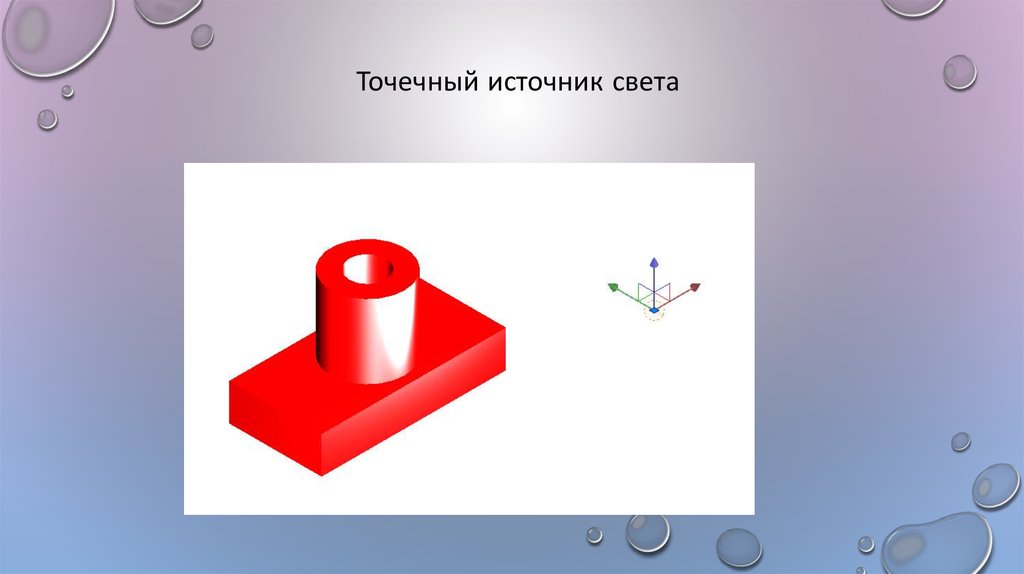 Точечный источник света